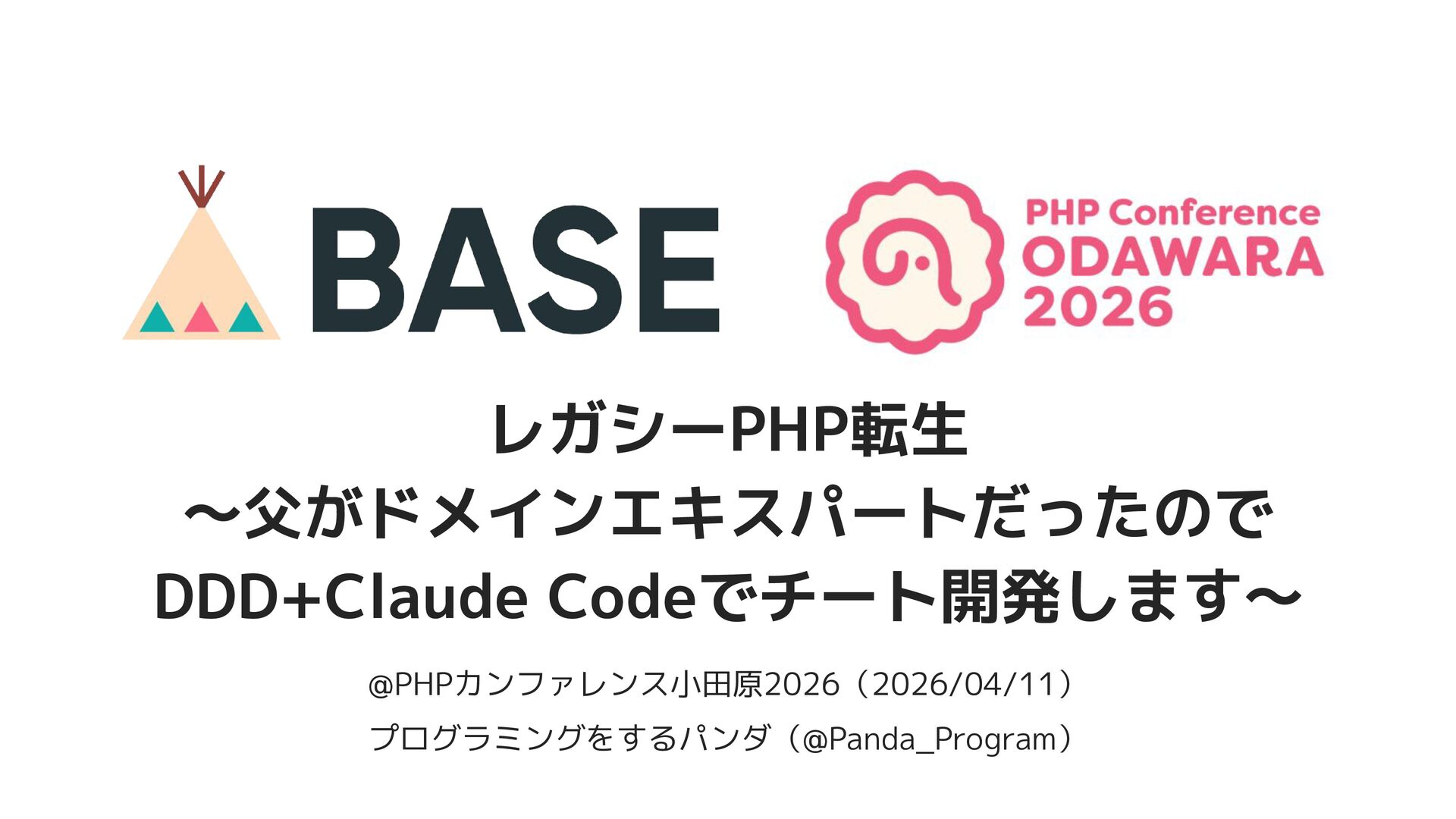 BASE

PHP Conference
ODAWARA
2026

レガシーPHP転生
〜父がドメインエキスパートだったので
DDD+Claude Codeでチート開発します〜

@PHPカンファレンス小田原2026（2026/04/11）
プログラミングをするパンダ（@Panda_Program）